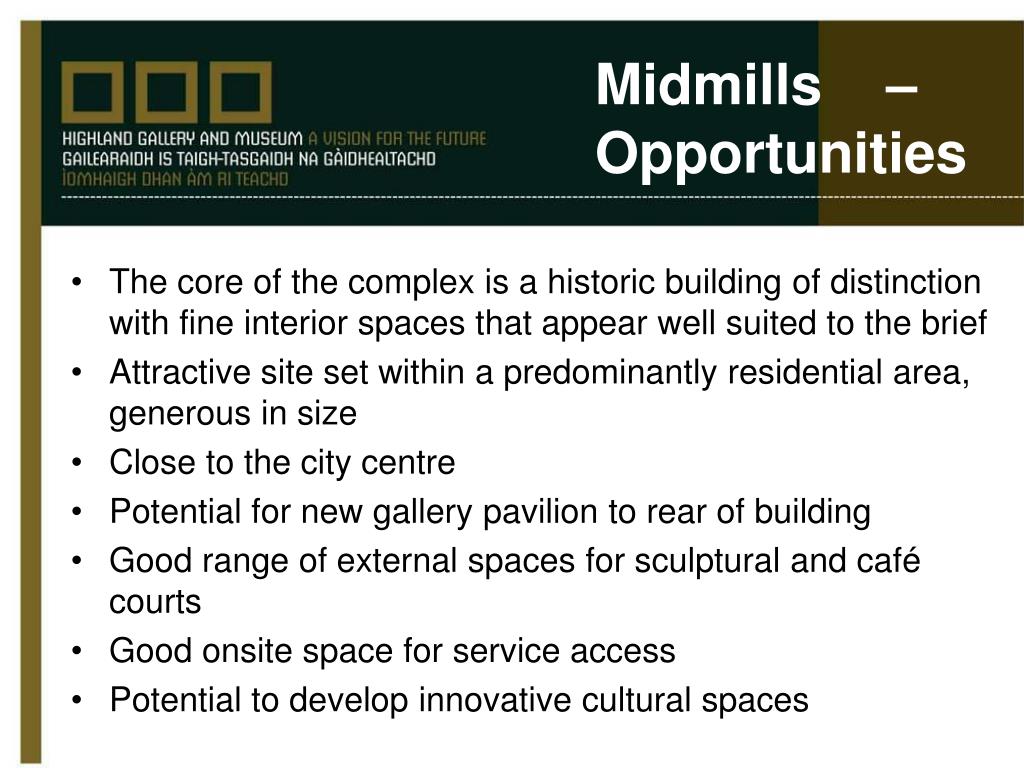 HIGHLAND GALLERY AND MUSEUM A VISION FOR THE FUTURE
GAILEARAIDH IS TAIGH-TASGAIDH NA GÀIDHEALTACHD
ÌOMHAIGH DHAN ÀM RI TEACHD

Midmills – Opportunities

• The core of the complex is a historic building of distinction with fine interior spaces that appear well suited to the brief
• Attractive site set within a predominantly residential area, generous in size
• Close to the city centre
• Potential for new gallery pavilion to rear of building
• Good range of external spaces for sculptural and café courts
• Good onsite space for service access
• Potential to develop innovative cultural spaces